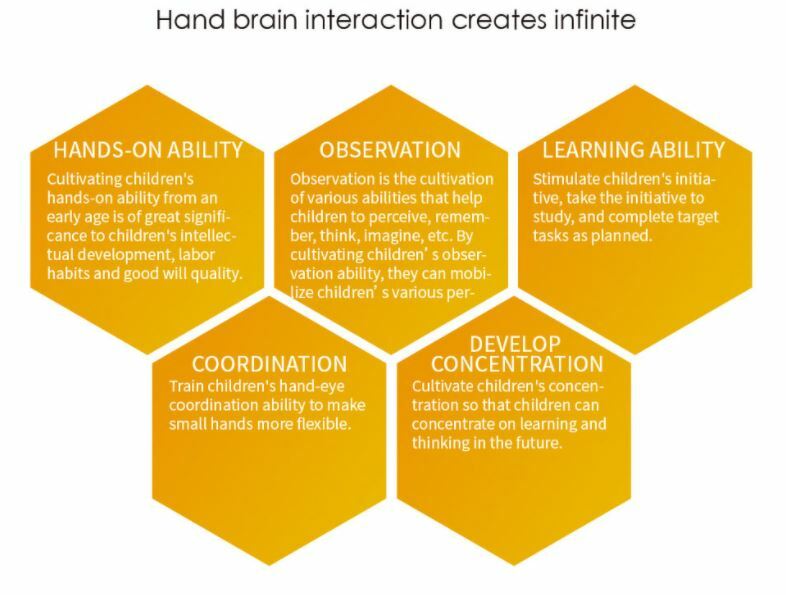 Hand brain interaction creates infinite

HANDS-ON ABILITY
Cultivating children's hands-on ability from an early age is of great significance to children's intellectual development, labor habits and good will quality.

OBSERVATION
Observation is the cultivation of various abilities that help children to perceive, remember, think, imagine, etc. By cultivating children' s observation ability, they can mobilize children' s various per-

LEARNING ABILITY
Stimulate children's initiative, take the initiative to study, and complete target tasks as planned.

COORDINATION
Train children's hand-eye coordination ability to make small hands more flexible.

DEVELOP CONCENTRATION
Cultivate children's concentration so that children can concentrate on learning and thinking in the future.